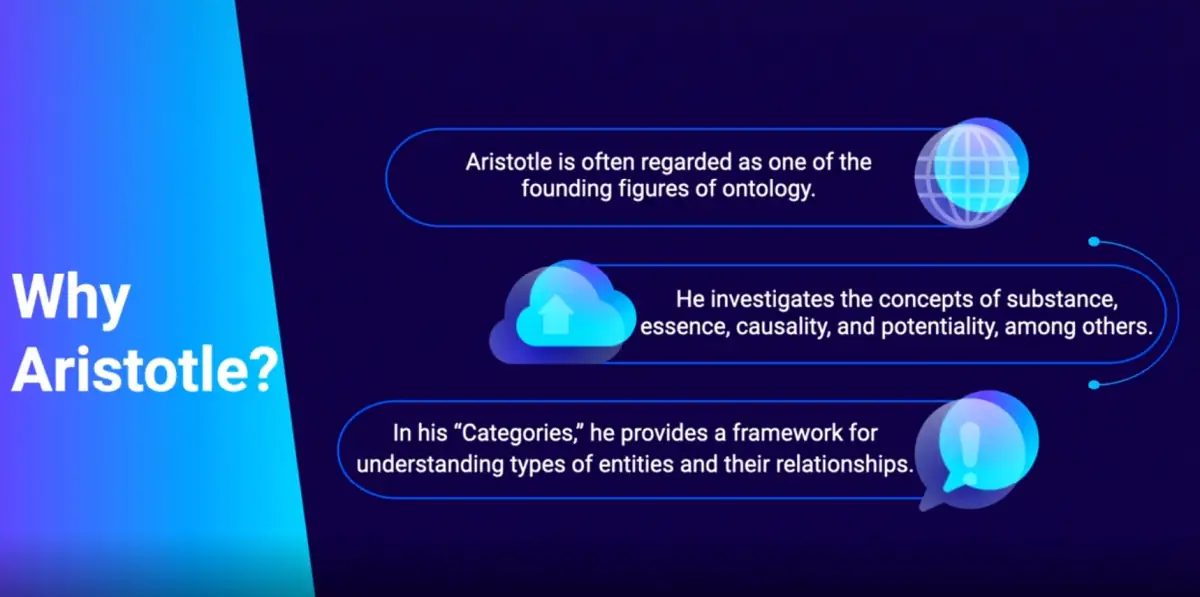 Why Aristotle?

Aristotle is often regarded as one of the founding figures of ontology.

He investigates the concepts of substance, essence, causality, and potentiality, among others.

In his “Categories,” he provides a framework for understanding types of entities and their relationships.